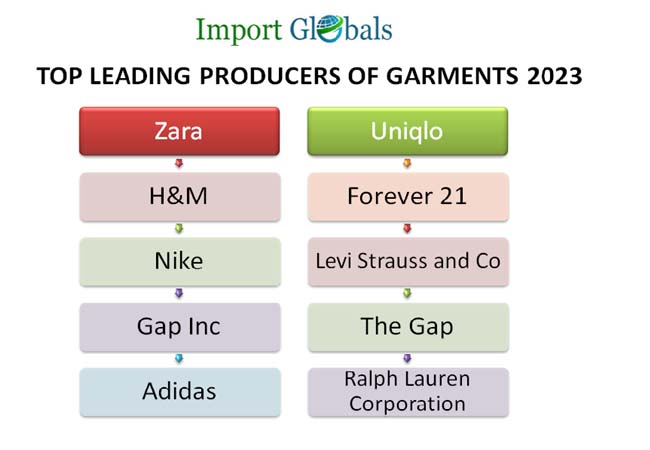 Import Globals

TOP LEADING PRODUCERS OF GARMENTS 2023

Zara

H&M

Nike

Gap Inc

Adidas

Uniqlo

Forever 21

Levi Strauss and Co

The Gap

Ralph Lauren Corporation